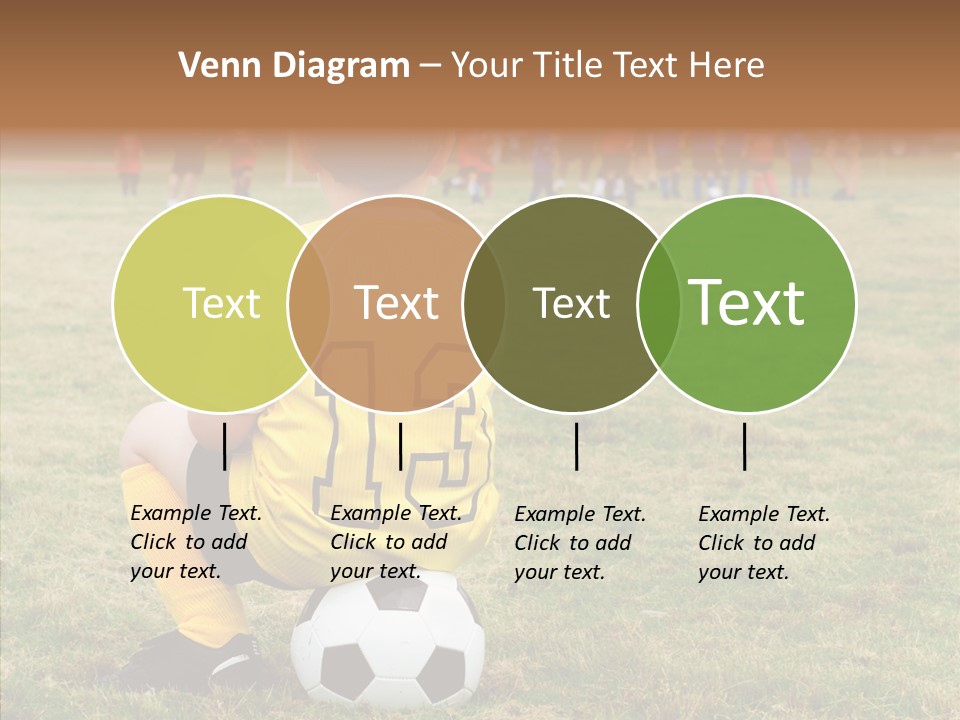 Venn Diagram – Your Title Text Here

Text

Text

Text

Text

Example Text. Click to add your text.

Example Text. Click to add your text.

Example Text. Click to add your text.

Example Text. Click to add your text.